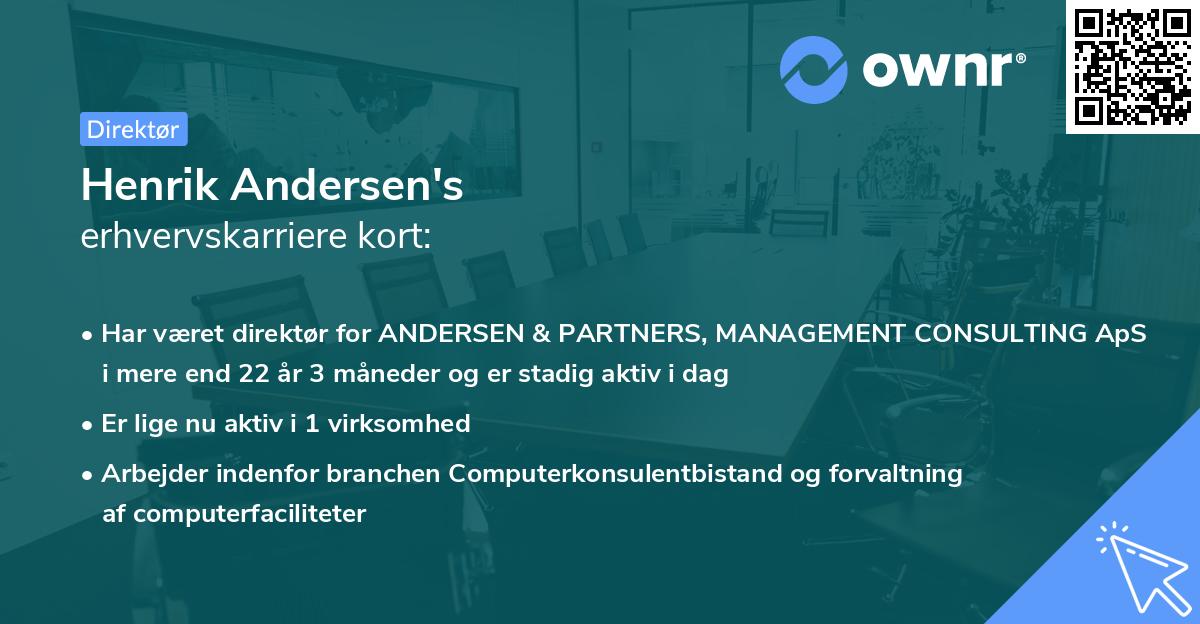 ownr®

Direktør

Henrik Andersen's
erhvervskarriere kort:

• Har været direktør for ANDERSEN & PARTNERS, MANAGEMENT CONSULTING ApS i mere end 22 år 3 måneder og er stadig aktiv i dag

• Er lige nu aktiv i 1 virksomhed

• Arbejder indenfor branchen Computerkonsulentbistand og forvaltning af computerfaciliteter